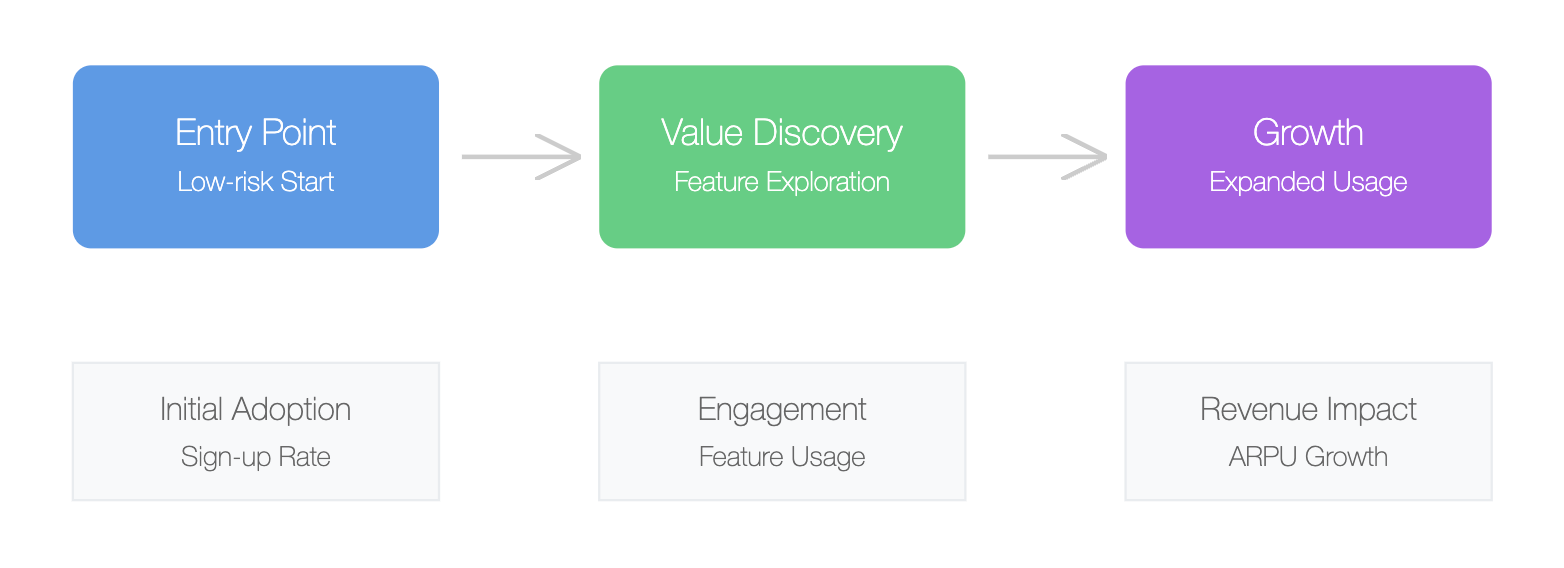 Entry Point
Low-risk Start

Value Discovery
Feature Exploration

Growth
Expanded Usage

Initial Adoption
Sign-up Rate

Engagement
Feature Usage

Revenue Impact
ARPU Growth